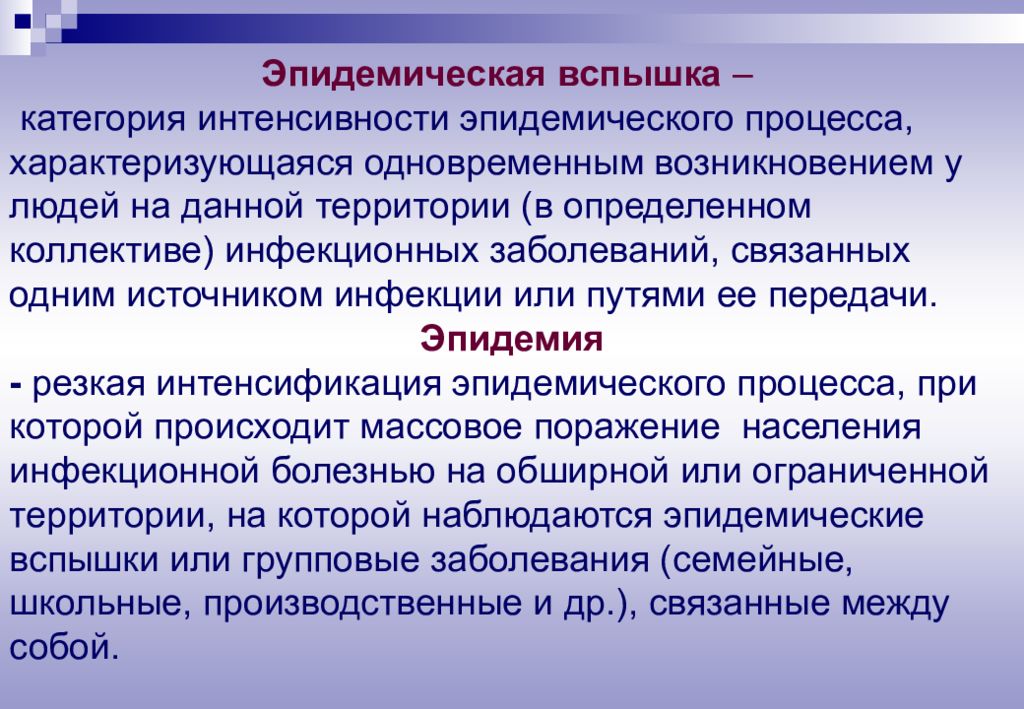 Эпидемическая вспышка –
категория интенсивности эпидемического процесса, характеризующаяся одновременным возникновением у людей на данной территории (в определенном коллективе) инфекционных заболеваний, связанных одним источником инфекции или путями ее передачи.

Эпидемия
- резкая интенсификация эпидемического процесса, при которой происходит массовое поражение населения инфекционной болезнью на обширной или ограниченной территории, на которой наблюдаются эпидемические вспышки или групповые заболевания (семейные, школьные, производственные и др.), связанные между собой.